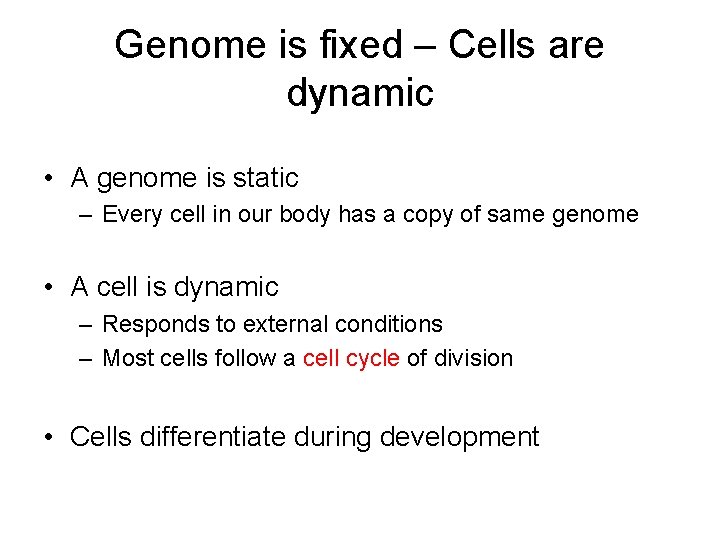 Genome is fixed – Cells are dynamic

• A genome is static
– Every cell in our body has a copy of same genome

• A cell is dynamic
– Responds to external conditions
– Most cells follow a cell cycle of division

• Cells differentiate during development